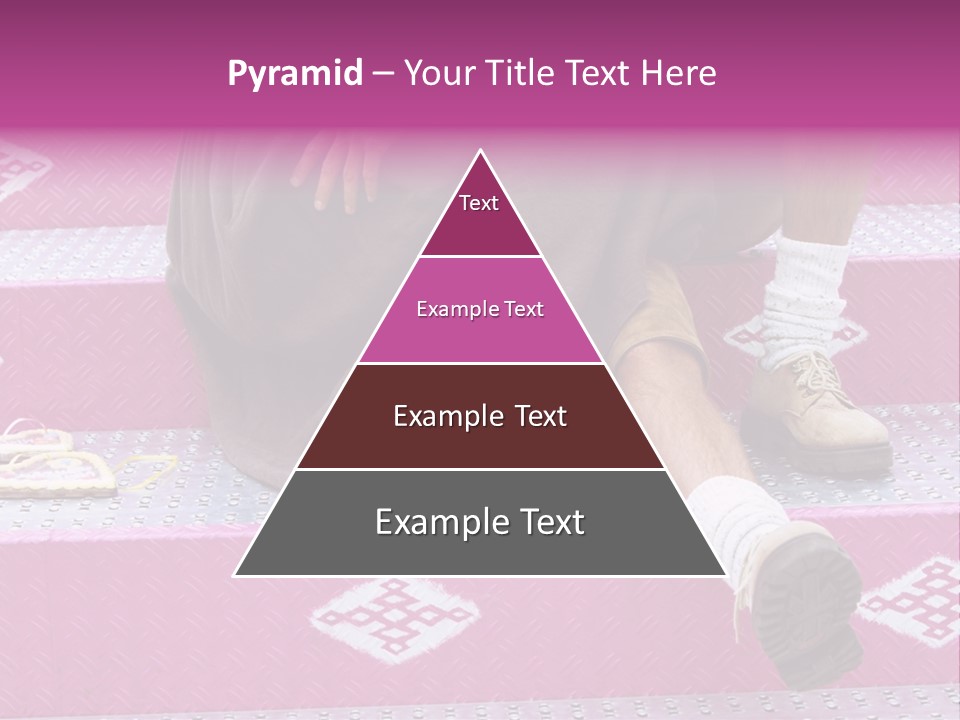 Pyramid – Your Title Text Here

Text

Example Text

Example Text

Example Text